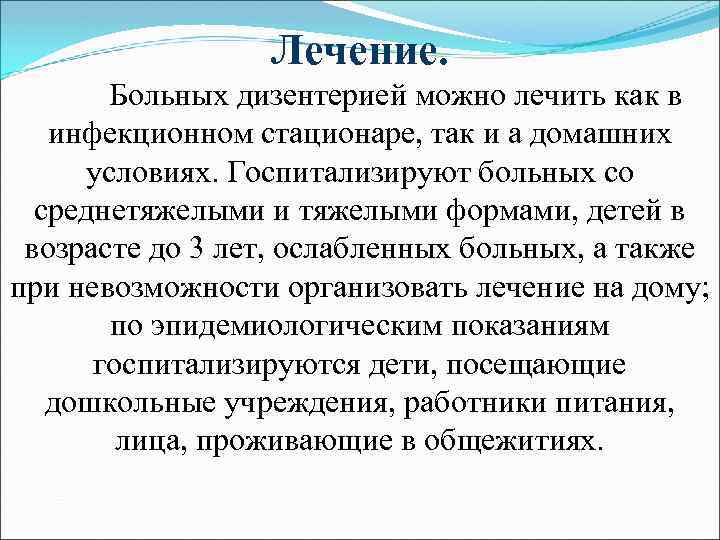 Лечение.

Больных дизентерией можно лечить как в инфекционном стационаре, так и а домашних условиях. Госпитализируют больных со среднетяжелыми и тяжелыми формами, детей в возрасте до 3 лет, ослабленных больных, а также при невозможности организовать лечение на дому; по эпидемиологическим показаниям госпитализируются дети, посещающие дошкольные учреждения, работники питания, лица, проживающие в общежитиях.